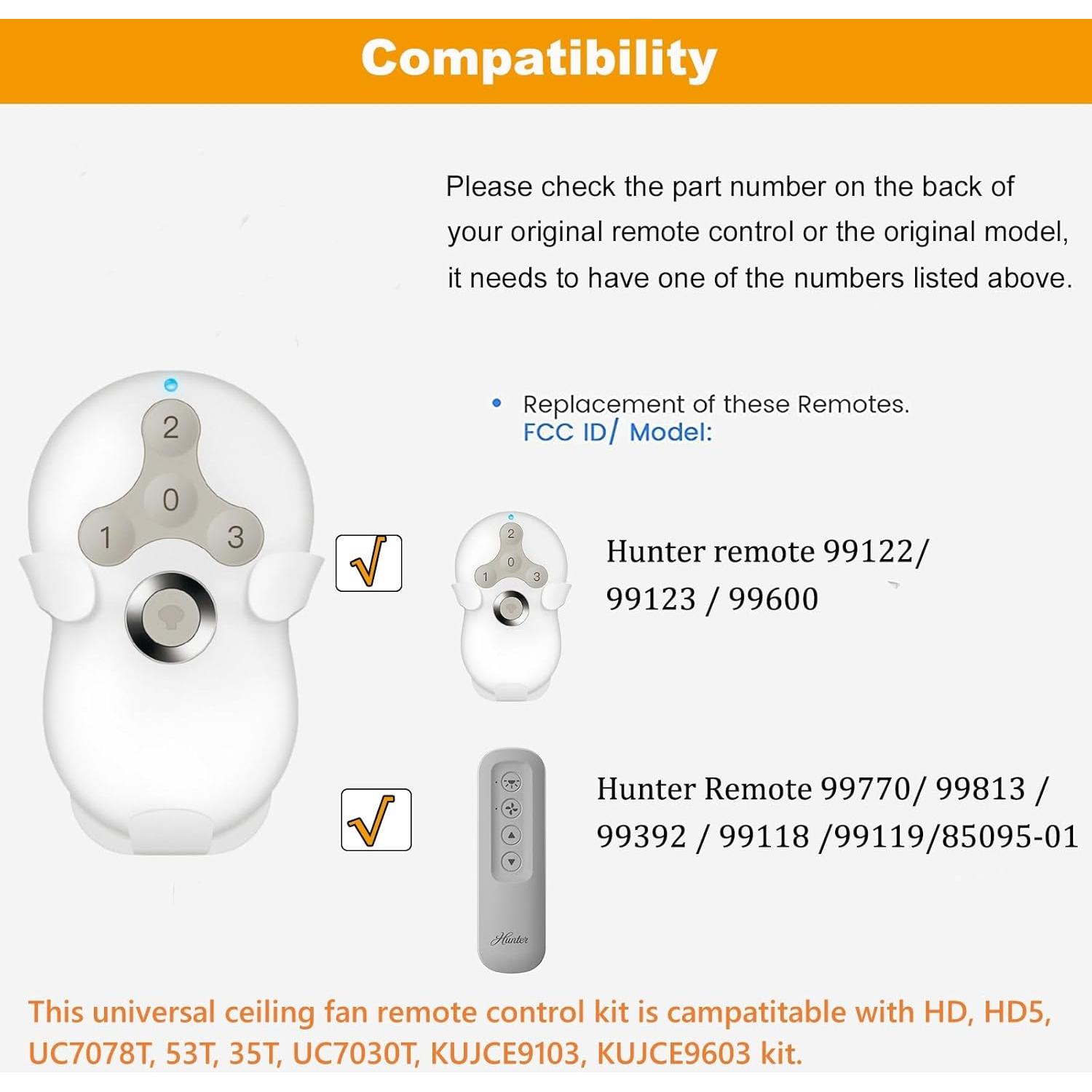 Compatibility

Please check the part number on the back of your original remote control or the original model, it needs to have one of the numbers listed above.

2
0
1
3

• Replacement of these Remotes.
FCC ID/ Model:

√

2
0
1
3

Hunter remote 99122/ 99123 / 99600

√

Hunter

Hunter Remote 99770/ 99813 / 99392 / 99118 /99119/85095-01

This universal ceiling fan remote control kit is campatitable with HD, HD5, UC7078T, 53T, 35T, UC7030T, KUJCE9103, KUJCE9603 kit.